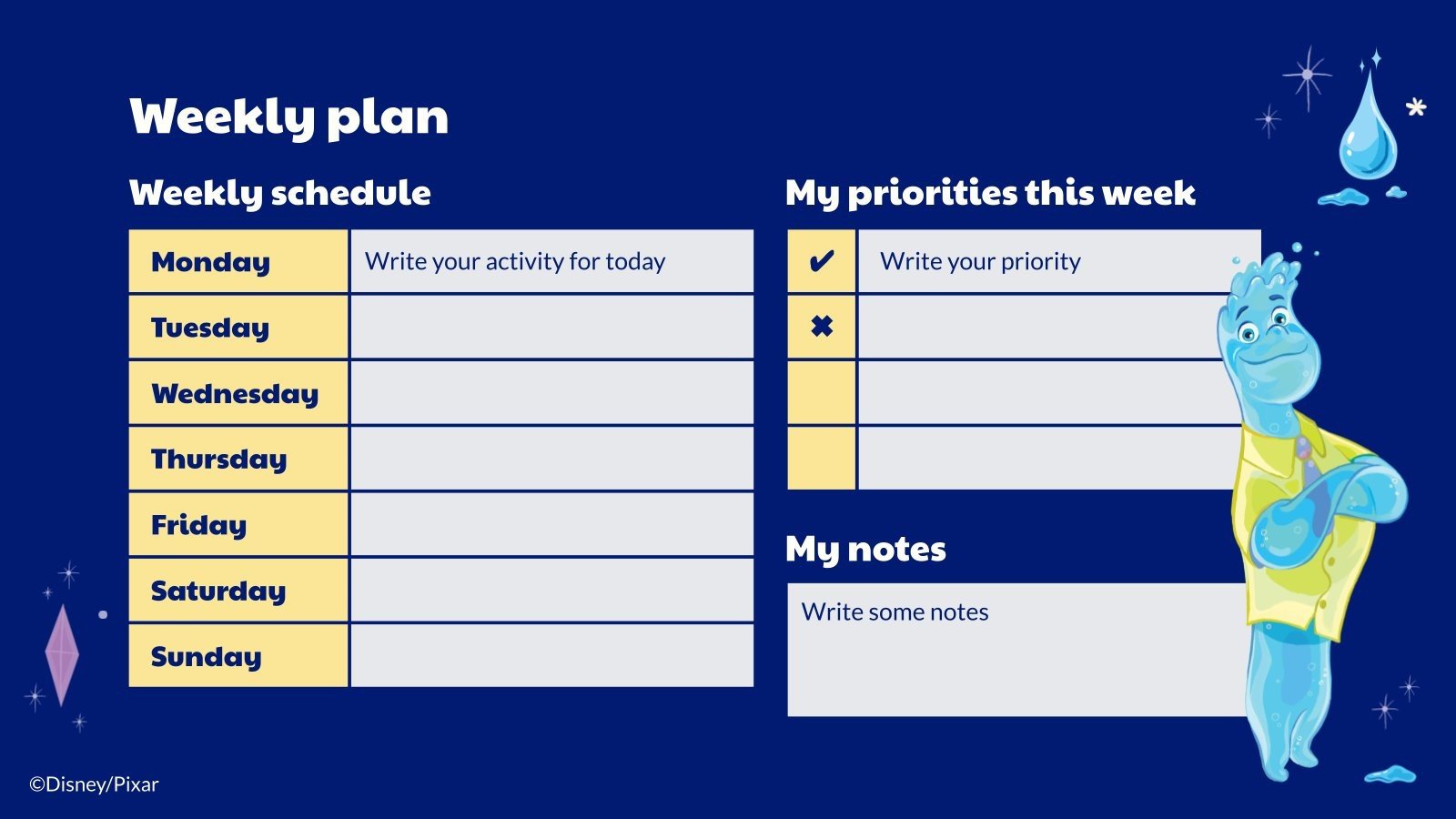 Weekly plan

Weekly schedule

| Monday | Write your activity for today |
|---|---|
| Tuesday | |
| Wednesday | |
| Thursday | |
| Friday | |
| Saturday | |
| Sunday | |

My priorities this week

| ✔ | Write your priority |
|---|---|
| ✖ | |
| | |
| | |

My notes

Write some notes

©Disney/Pixar